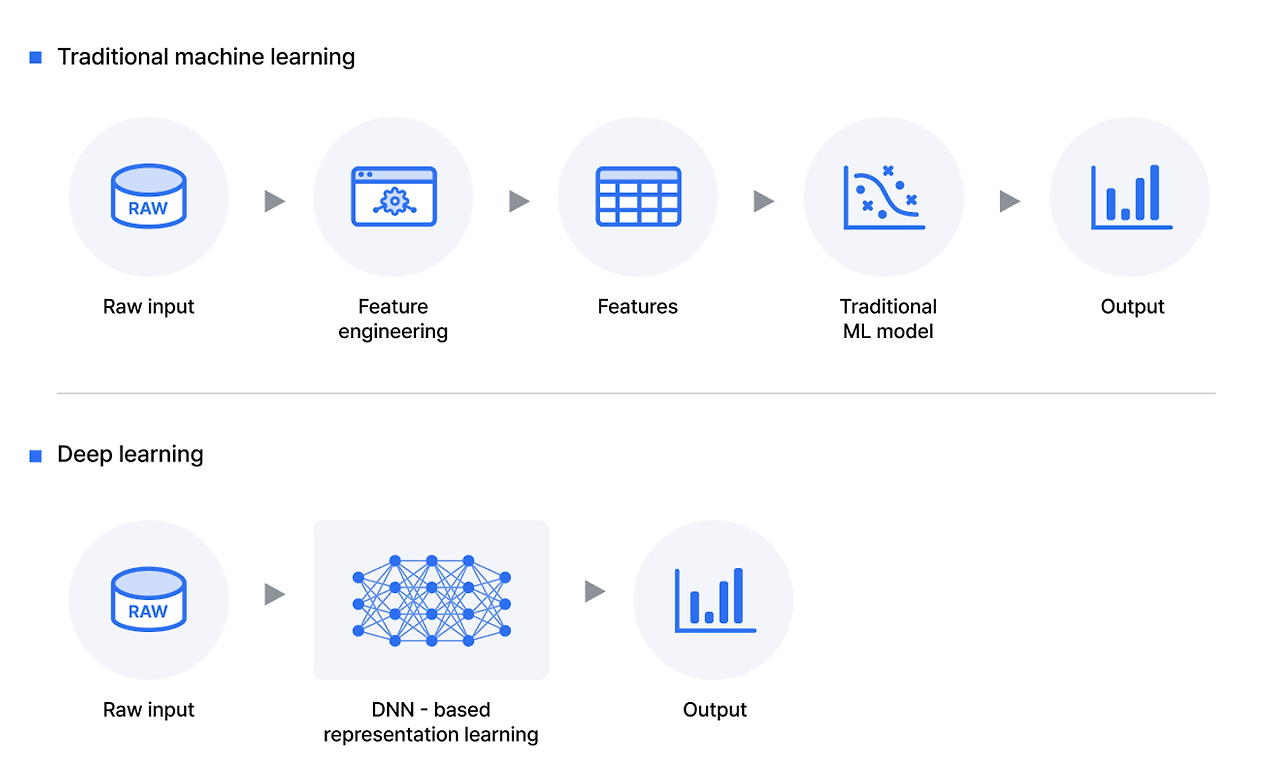 Traditional machine learning

RAW

Raw input

Feature engineering

Features

Traditional ML model

Output

Deep learning

RAW

Raw input

DNN - based representation learning

Output